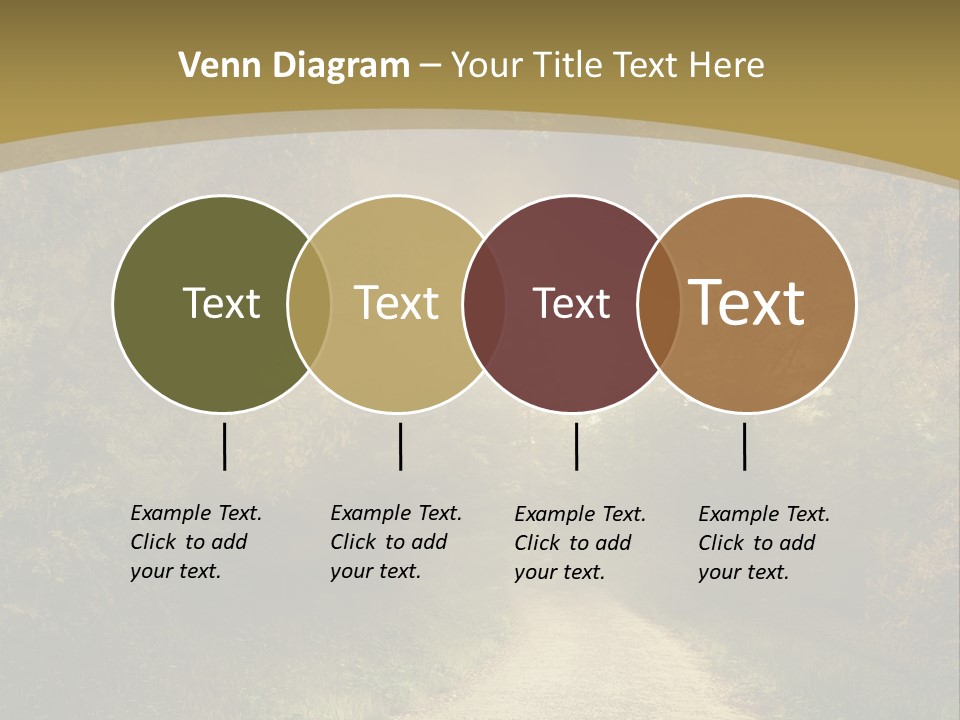 Venn Diagram – Your Title Text Here

Text

Text

Text

Text

Example Text. Click to add your text.

Example Text. Click to add your text.

Example Text. Click to add your text.

Example Text. Click to add your text.